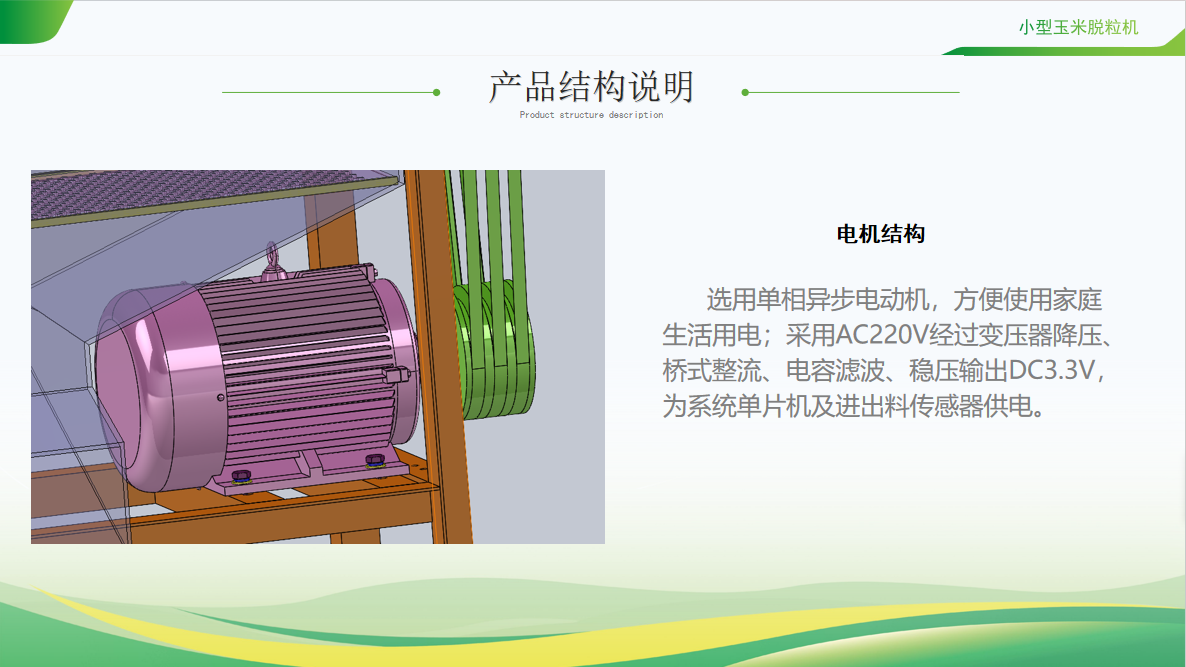 小型玉米脱粒机

产品结构说明

Product structure description

电机结构

选用单相异步电动机，方便使用家庭生活用电；采用AC220V经过变压器降压、桥式整流、电容滤波、稳压输出DC3.3V，为系统单片机及进出料传感器供电。